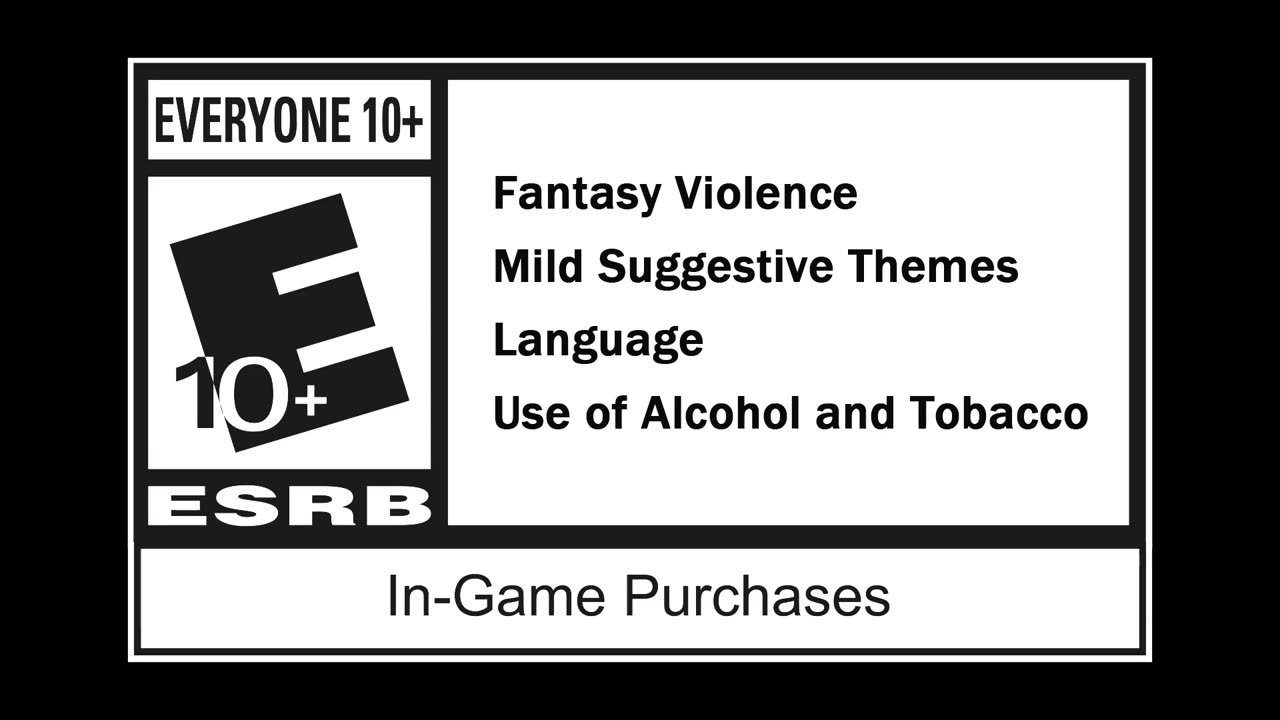 EVERYONE 10+

E

10+

ESRB

Fantasy Violence
Mild Suggestive Themes
Language
Use of Alcohol and Tobacco

In-Game Purchases